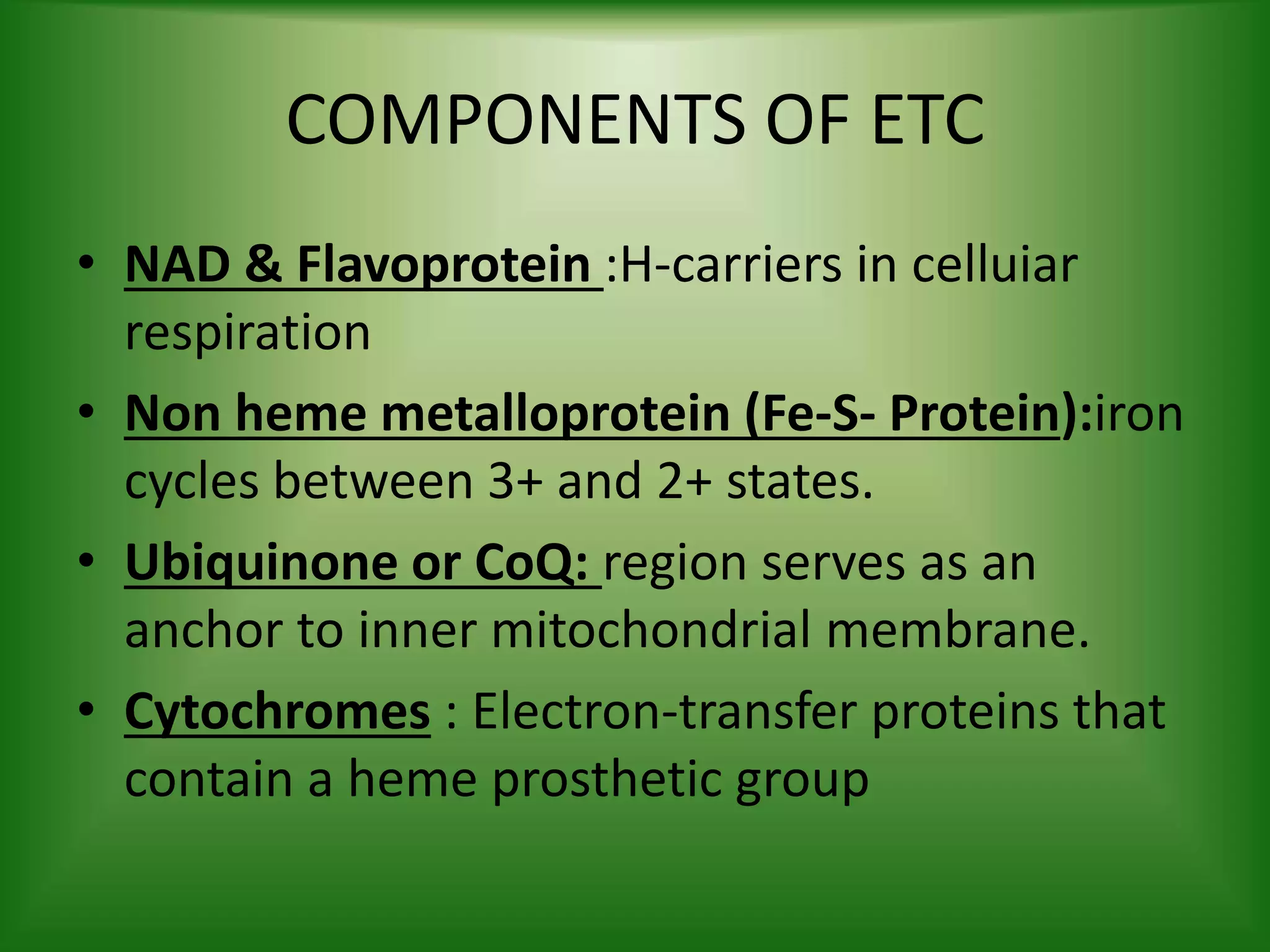 COMPONENTS OF ETC

• NAD & Flavoprotein :H-carriers in celluiar respiration
• Non heme metalloprotein (Fe-S- Protein):iron cycles between 3+ and 2+ states.
• Ubiquinone or CoQ: region serves as an anchor to inner mitochondrial membrane.
• Cytochromes : Electron-transfer proteins that contain a heme prosthetic group